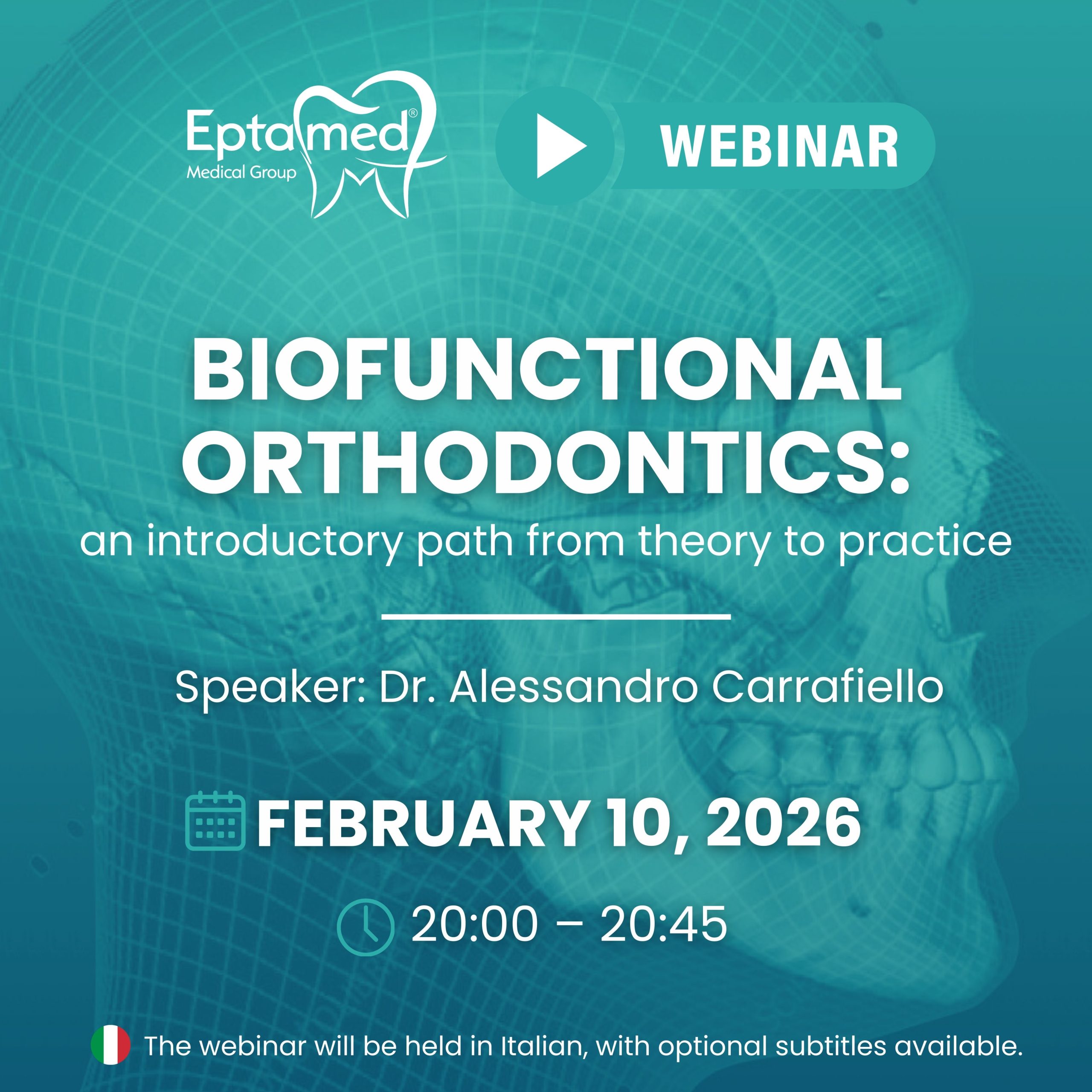 Eptamed®
Medical Group

WEBINAR

BIOFUNCTIONAL ORTHODONTICS:
an introductory path from theory to practice

Speaker: Dr. Alessandro Carrafiello

FEBRUARY 10, 2026

20:00 – 20:45

The webinar will be held in Italian, with optional subtitles available.